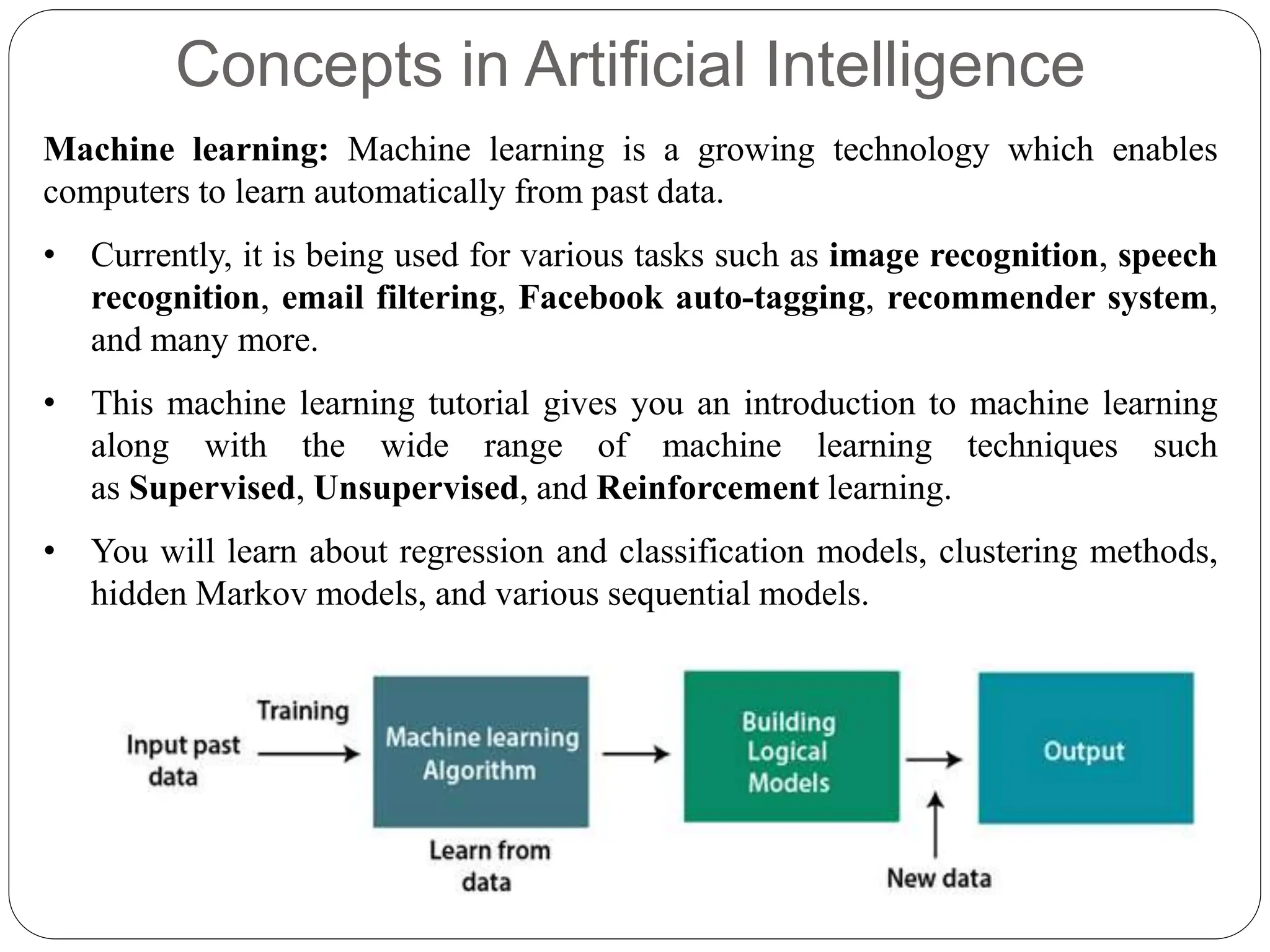 Concepts in Artificial Intelligence

Machine learning: Machine learning is a growing technology which enables computers to learn automatically from past data.

• Currently, it is being used for various tasks such as image recognition, speech recognition, email filtering, Facebook auto-tagging, recommender system, and many more.

• This machine learning tutorial gives you an introduction to machine learning along with the wide range of machine learning techniques such as Supervised, Unsupervised, and Reinforcement learning.

• You will learn about regression and classification models, clustering methods, hidden Markov models, and various sequential models.

Input past data

Training

Machine learning Algorithm

Learn from data

Building Logical Models

New data

Output